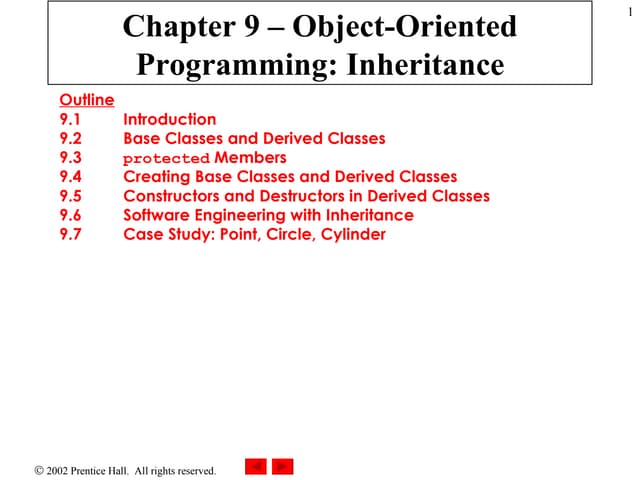 1

Chapter 9 – Object-Oriented Programming: Inheritance

Outline
9.1 Introduction
9.2 Base Classes and Derived Classes
9.3 protected Members
9.4 Creating Base Classes and Derived Classes
9.5 Constructors and Destructors in Derived Classes
9.6 Software Engineering with Inheritance
9.7 Case Study: Point, Circle, Cylinder

© 2002 Prentice Hall. All rights reserved.